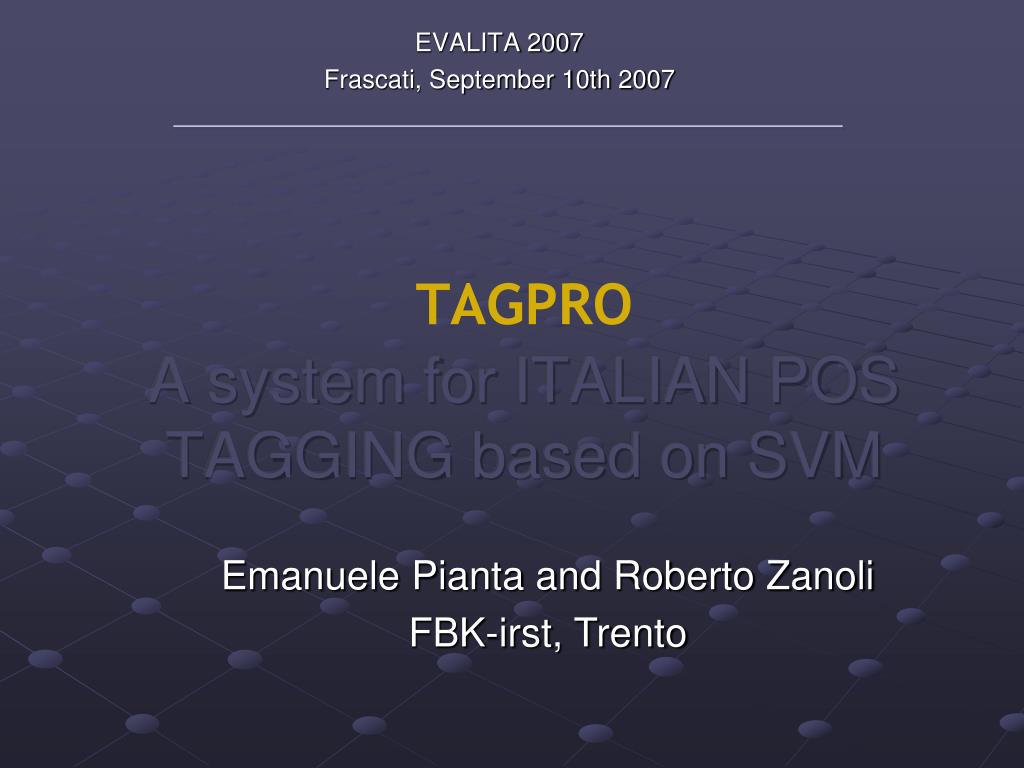 EVALITA 2007
Frascati, September 10th 2007

TAGPRO
A system for ITALIAN POS TAGGING based on SVM

Emanuele Pianta and Roberto Zanoli
FBK-irst, Trento